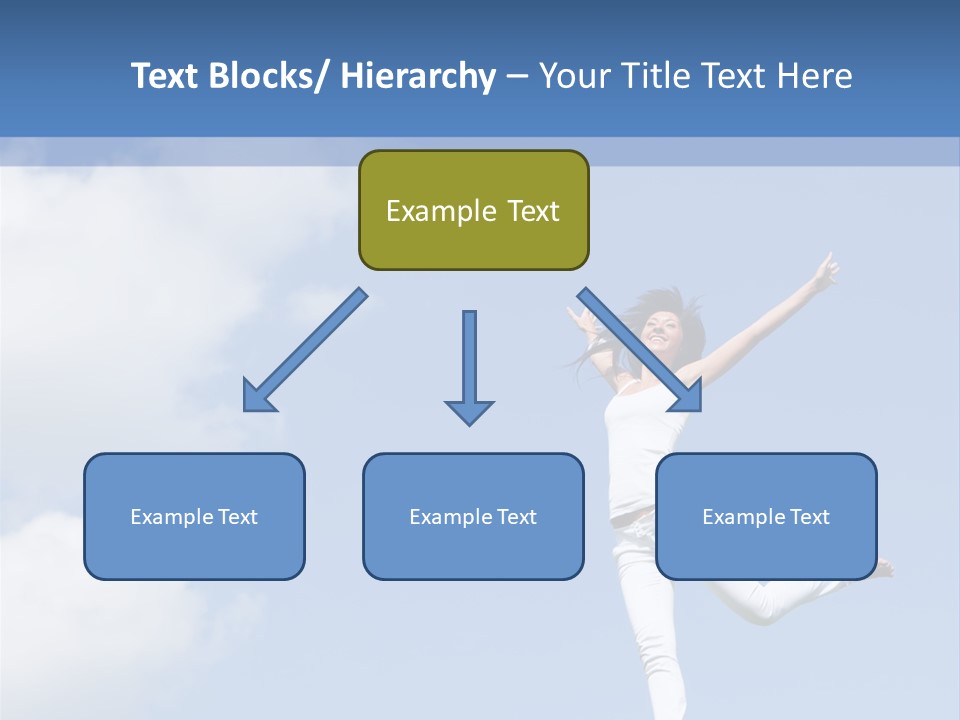 Text Blocks/ Hierarchy – Your Title Text Here

Example Text

Example Text

Example Text

Example Text